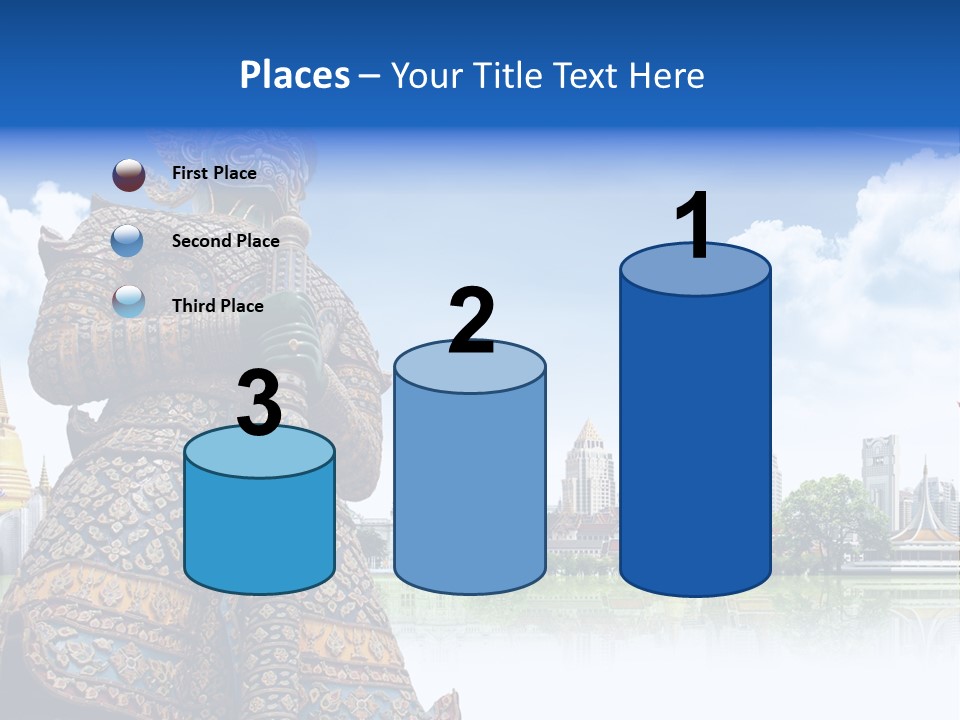 Places – Your Title Text Here

First Place

Second Place

Third Place

3

2

1